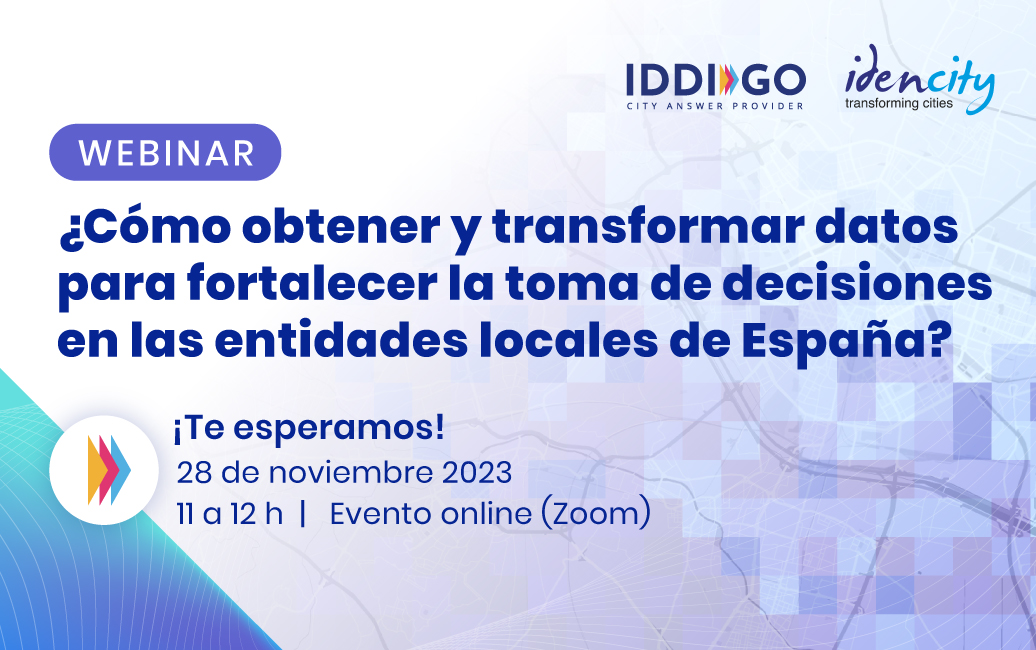 IDDIGO
CITY ANSWER PROVIDER

idencity
transforming cities

WEBINAR

¿Cómo obtener y transformar datos para fortalecer la toma de decisiones en las entidades locales de España?

¡Te esperamos!
28 de noviembre 2023
11 a 12 h | Evento online (Zoom)